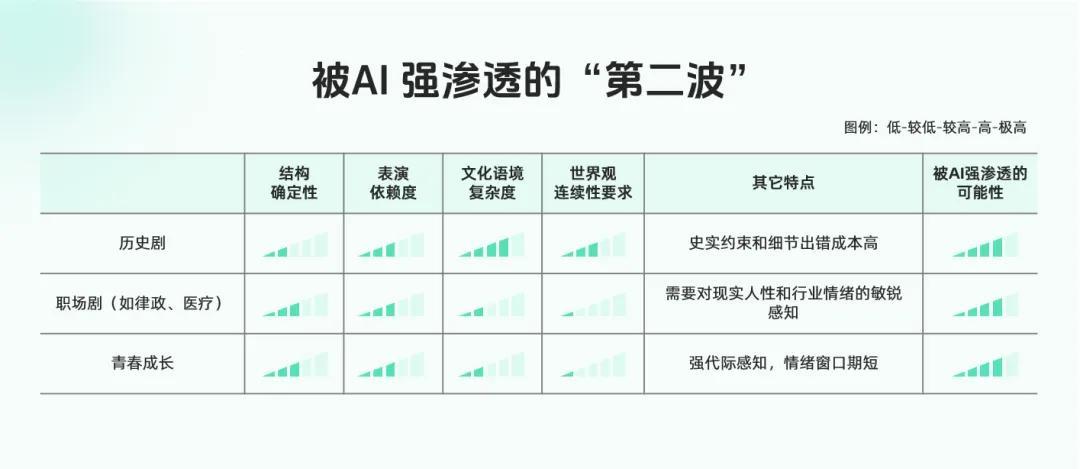 被AI 强渗透的“第二波”

图例：低-较低-较高-高-极高

|  | 结构确定性 | 表演依赖度 | 文化语境复杂度 | 世界观连续性要求 | 其它特点 | 被AI强渗透的可能性 |
|---|---|---|---|---|---|---|
| 历史剧 |  |  |  |  | 史实约束和细节出错成本高 |  |
| 职场剧（如律政、医疗） |  |  |  |  | 需要对现实人性和行业情绪的敏锐感知 |  |
| 青春成长 |  |  |  |  | 强代际感知，情绪窗口期短 |  |